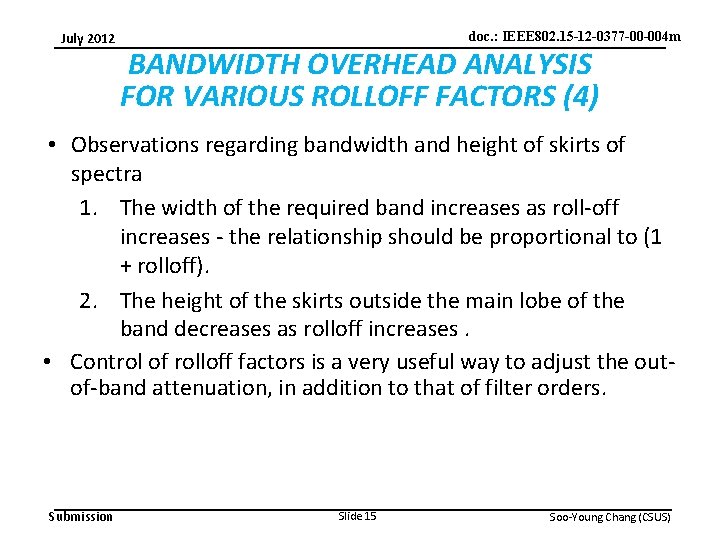 July 2012

doc.: IEEE802.15-12-0377-00-004m

BANDWIDTH OVERHEAD ANALYSIS FOR VARIOUS ROLLOFF FACTORS (4)

• Observations regarding bandwidth and height of skirts of spectra

1. The width of the required band increases as roll-off increases - the relationship should be proportional to (1 + rolloff).

2. The height of the skirts outside the main lobe of the band decreases as rolloff increases .

• Control of rolloff factors is a very useful way to adjust the out-of-band attenuation, in addition to that of filter orders.

Submission

Slide 15

Soo-Young Chang (CSUS)